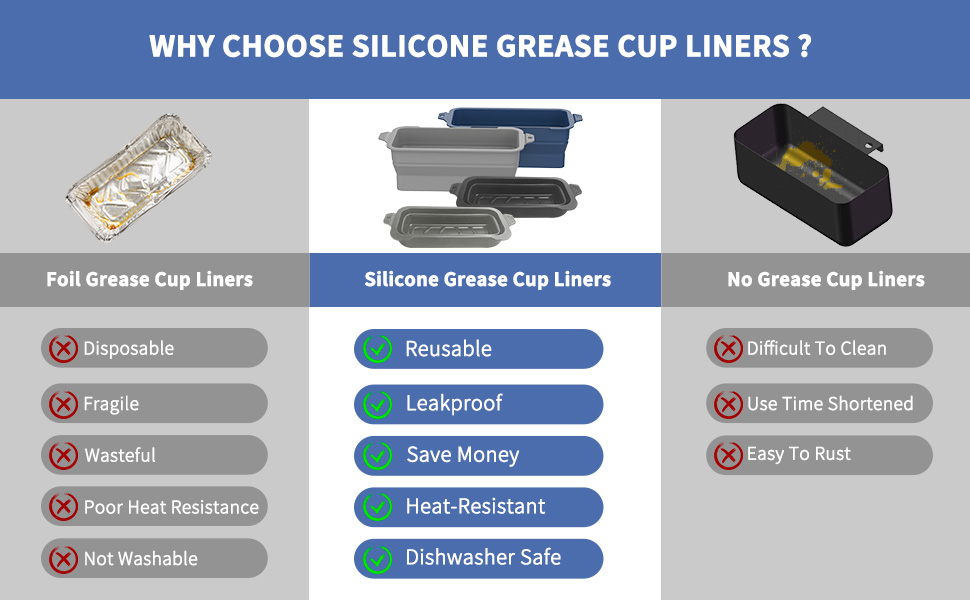 WHY CHOOSE SILICONE GREASE CUP LINERS ?

Foil Grease Cup Liners

Disposable

Fragile

Wasteful

Poor Heat Resistance

Not Washable

Silicone Grease Cup Liners

Reusable

Leakproof

Save Money

Heat-Resistant

Dishwasher Safe

No Grease Cup Liners

Difficult To Clean

Use Time Shortened

Easy To Rust